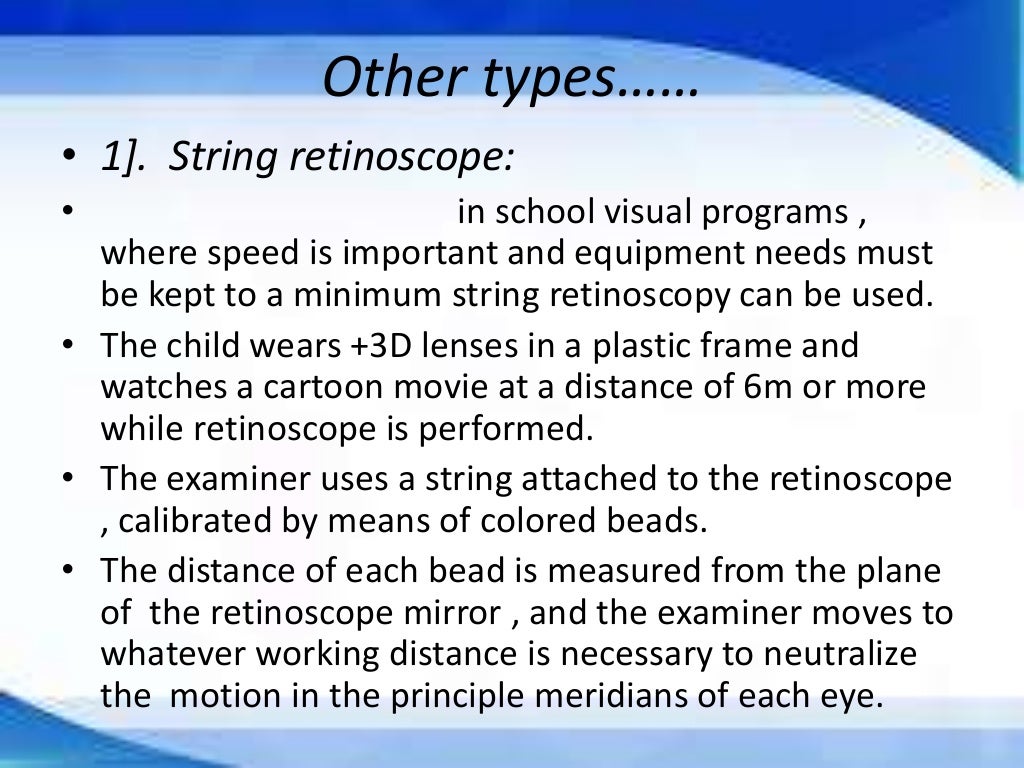 Other types……

• 1]. String retinoscope:

• in school visual programs , where speed is important and equipment needs must be kept to a minimum string retinoscopy can be used.

• The child wears +3D lenses in a plastic frame and watches a cartoon movie at a distance of 6m or more while retinoscope is performed.

• The examiner uses a string attached to the retinoscope , calibrated by means of colored beads.

• The distance of each bead is measured from the plane of the retinoscope mirror , and the examiner moves to whatever working distance is necessary to neutralize the motion in the principle meridians of each eye.